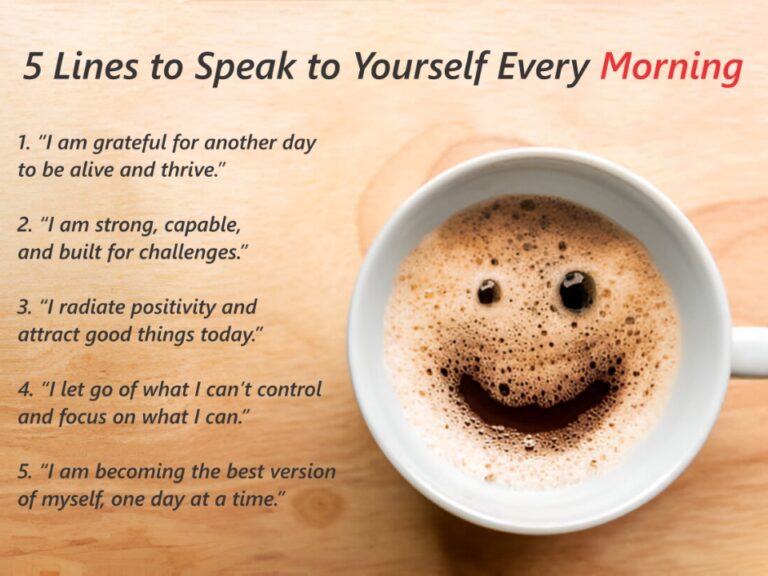 5 Lines to Speak to Yourself Every Morning

1. "I am grateful for another day to be alive and thrive."

2. "I am strong, capable, and built for challenges."

3. "I radiate positivity and attract good things today."

4. "I let go of what I can't control and focus on what I can."

5. "I am becoming the best version of myself, one day at a time."